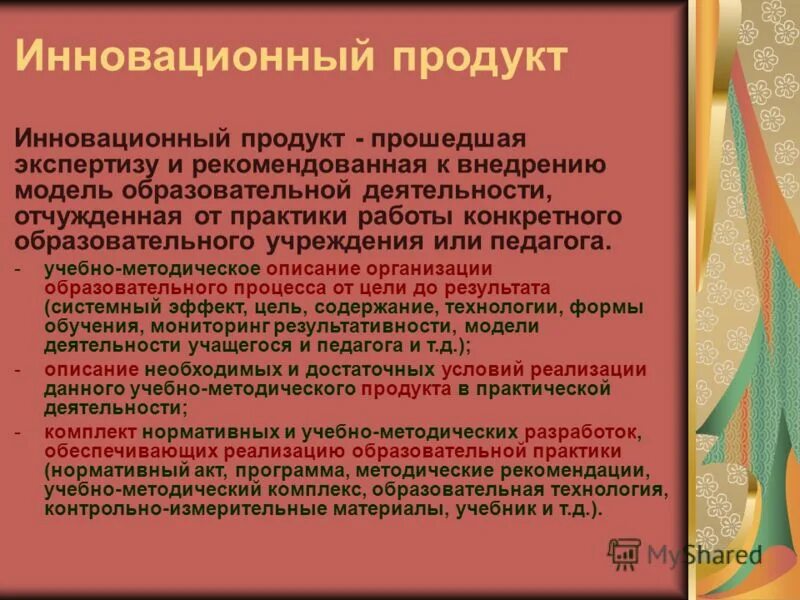 Инновационный продукт

Инновационный продукт - прошедшая экспертизу и рекомендованная к внедрению модель образовательной деятельности, отчужденная от практики работы конкретного образовательного учреждения или педагога.

- учебно-методическое описание организации образовательного процесса от цели до результата (системный эффект, цель, содержание, технологии, формы обучения, мониторинг результативности, модели деятельности учащегося и педагога и т.д.);
- описание необходимых и достаточных условий реализации данного учебно-методического продукта в практической деятельности;
- комплект нормативных и учебно-методических разработок, обеспечивающих реализацию образовательной практики (нормативный акт, программа, методические рекомендации, учебно-методический комплекс, образовательная технология, контрольно-измерительные материалы, учебник и т.д.).

MyShared